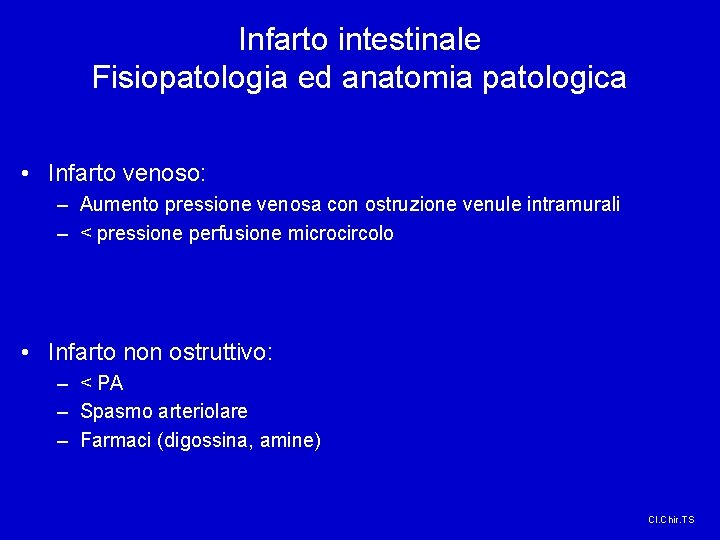 Infarto intestinale
Fisiopatologia ed anatomia patologica

• Infarto venoso:
– Aumento pressione venosa con ostruzione venule intramurali
– < pressione perfusione microcircolo

• Infarto non ostruttivo:
– < PA
– Spasmo arteriolare
– Farmaci (digossina, amine)

Cl.Chir.TS